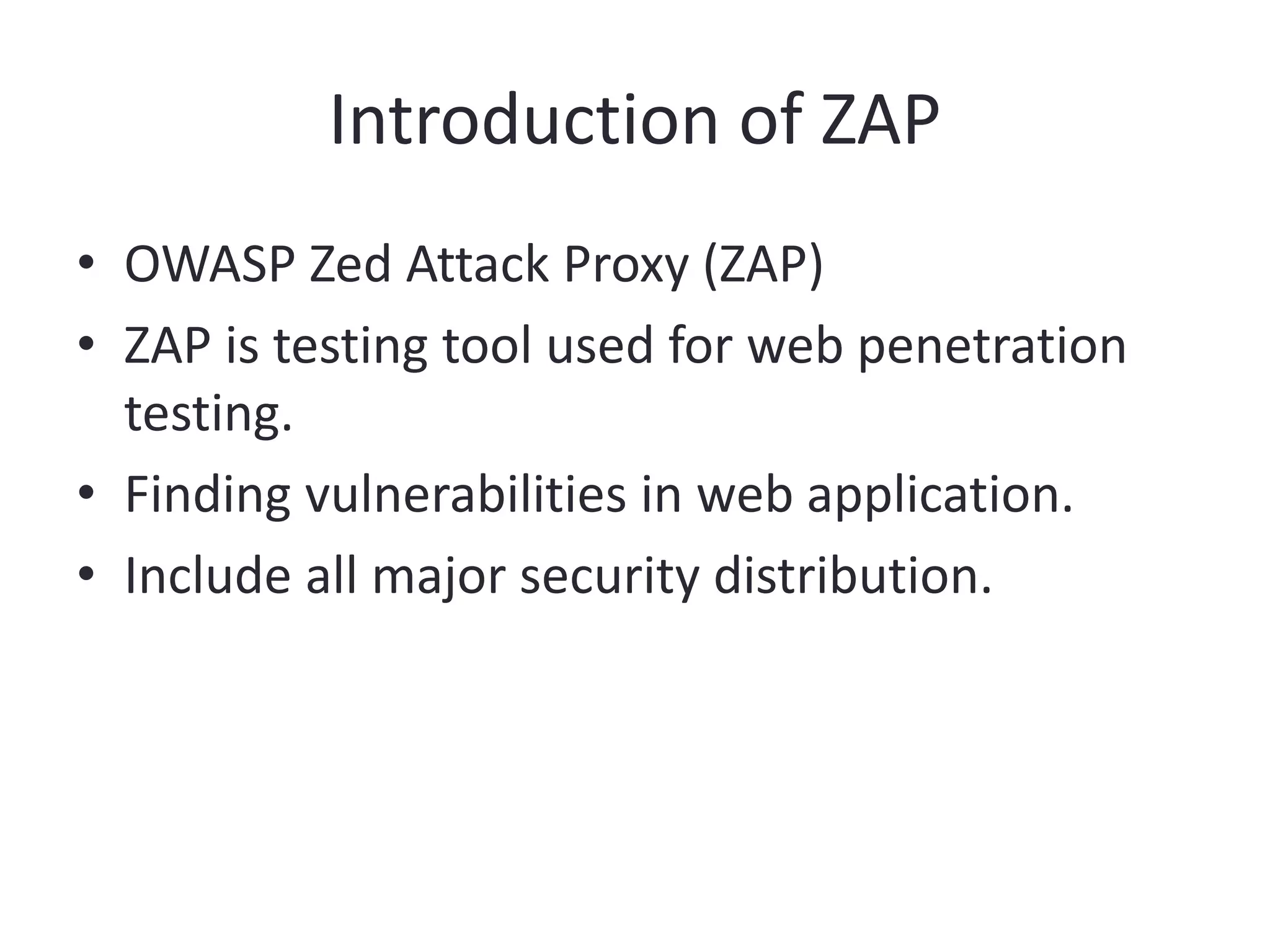 Introduction of ZAP

• OWASP Zed Attack Proxy (ZAP)
• ZAP is testing tool used for web penetration testing.
• Finding vulnerabilities in web application.
• Include all major security distribution.